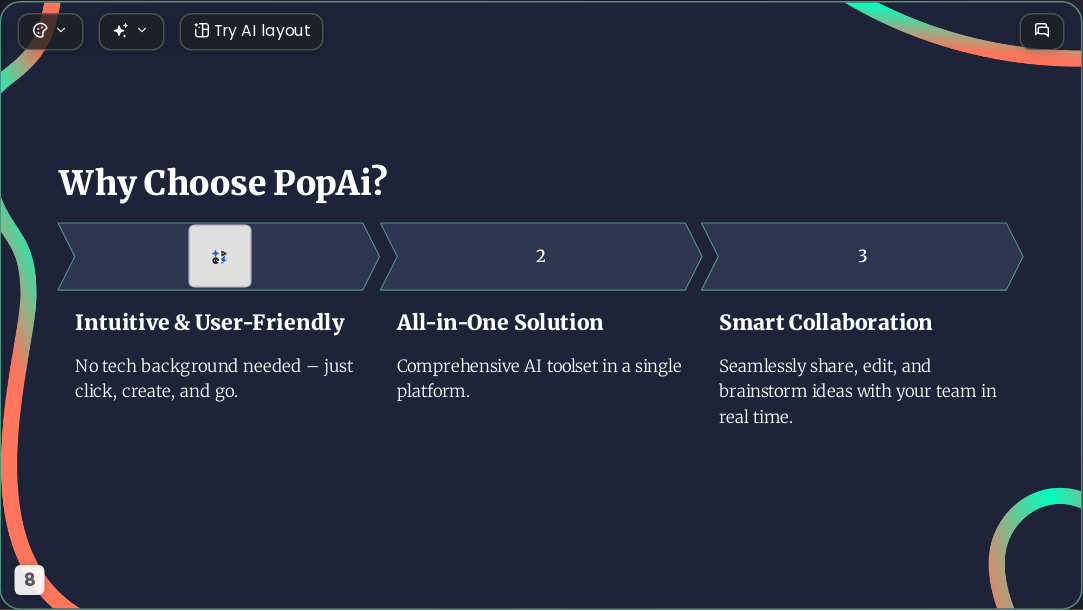 Try AI layout

Why Choose PopAi?

2

3

Intuitive & User-Friendly

No tech background needed – just click, create, and go.

All-in-One Solution

Comprehensive AI toolset in a single platform.

Smart Collaboration

Seamlessly share, edit, and brainstorm ideas with your team in real time.

8